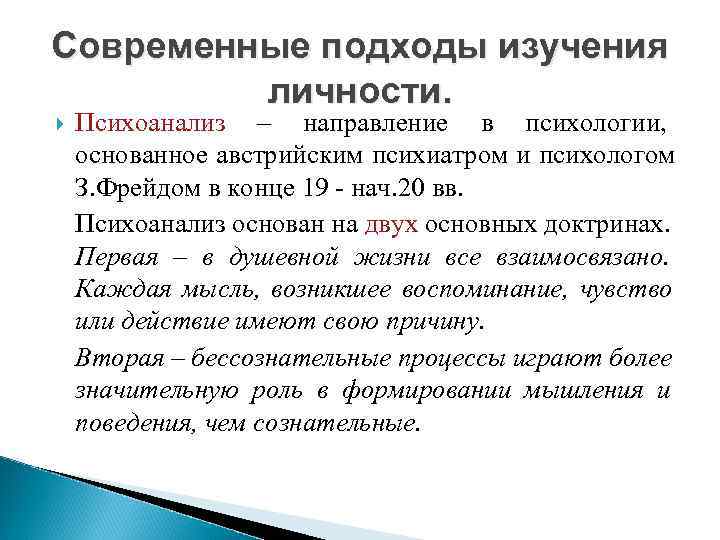 Современные подходы изучения личности.

Психоанализ – направление в психологии, основанное австрийским психиатром и психологом З.Фрейдом в конце 19 - нач.20 вв.

Психоанализ основан на двух основных доктринах. Первая – в душевной жизни все взаимосвязано. Каждая мысль, возникшее воспоминание, чувство или действие имеют свою причину.

Вторая – бессознательные процессы играют более значительную роль в формировании мышления и поведения, чем сознательные.